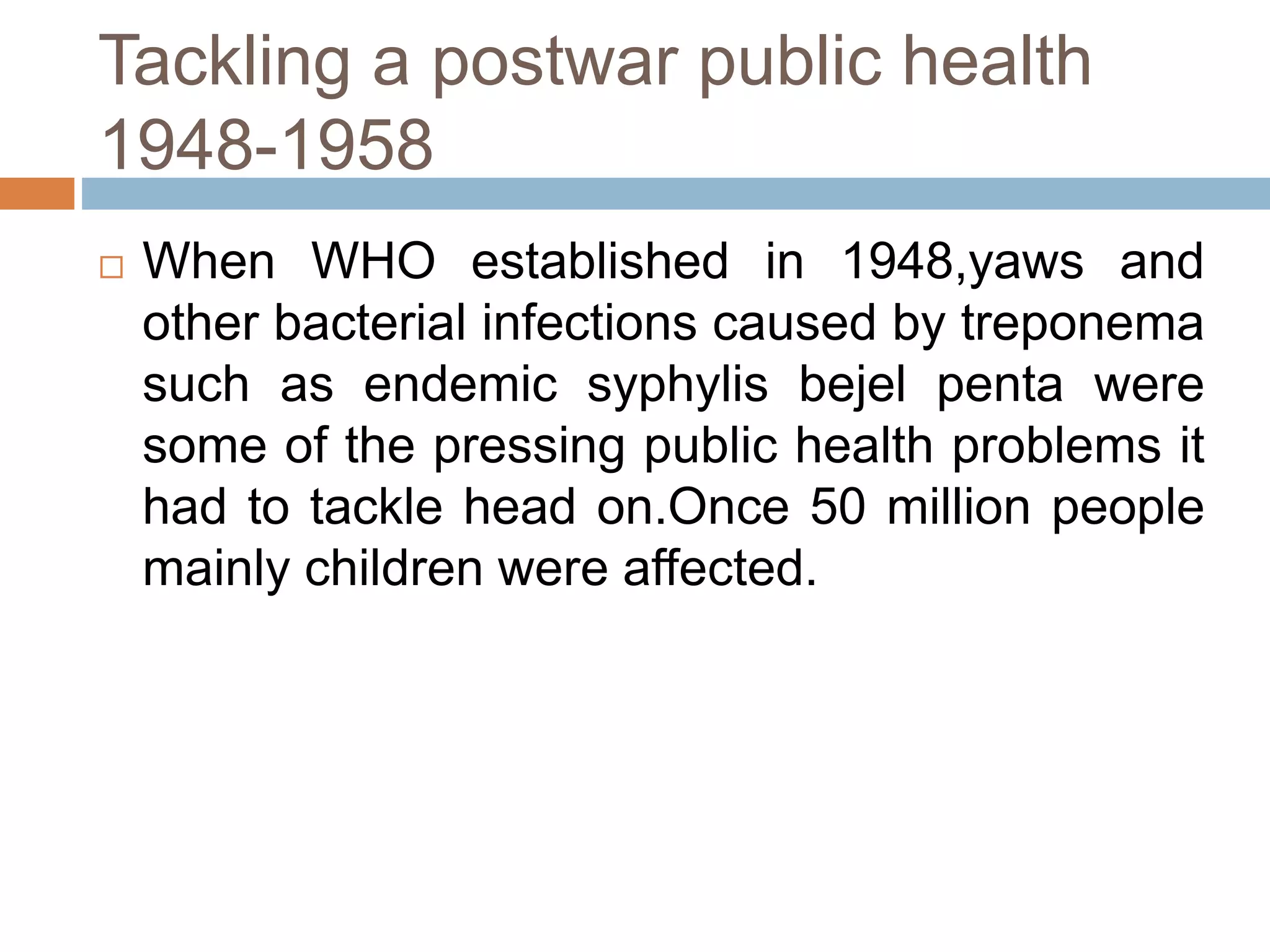 Tackling a postwar public health 1948-1958

When WHO established in 1948,yaws and other bacterial infections caused by treponema such as endemic syphylis bejel penta were some of the pressing public health problems it had to tackle head on.Once 50 million people mainly children were affected.